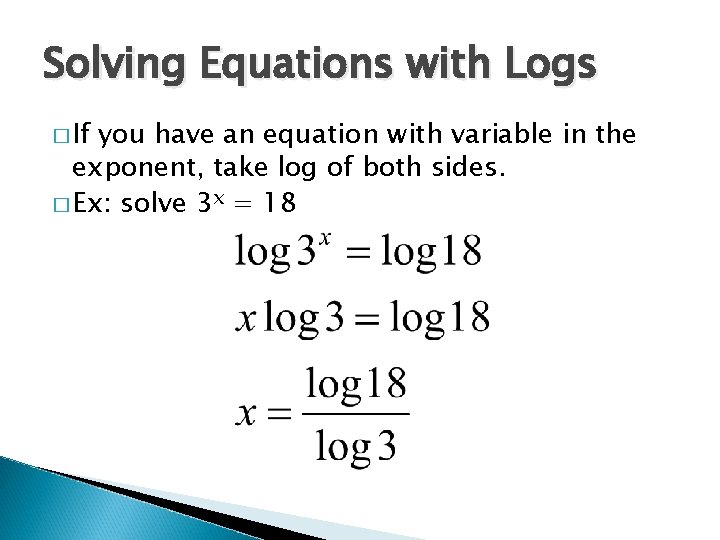 Solving Equations with Logs

□ If you have an equation with variable in the exponent, take log of both sides.

□ Ex: solve $3^x = 18$

$\log 3^x = \log 18$

$x \log 3 = \log 18$

$x = \frac{\log 18}{\log 3}$